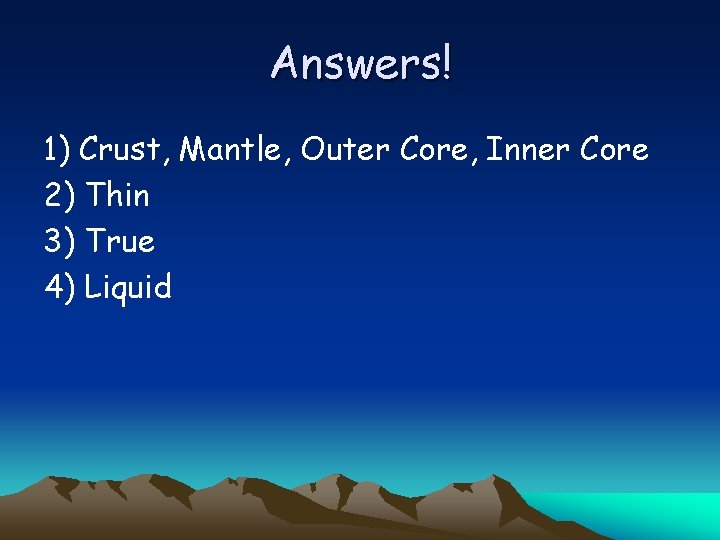 Answers!

1) Crust, Mantle, Outer Core, Inner Core
2) Thin
3) True
4) Liquid